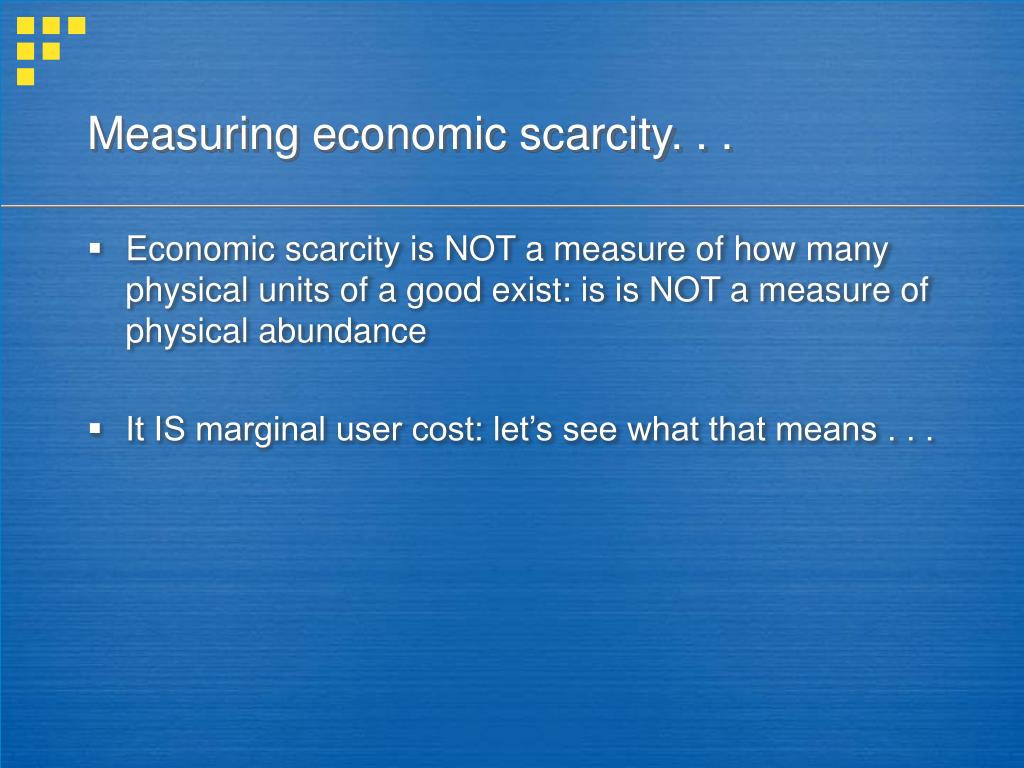 Measuring economic scarcity. . .

▪ Economic scarcity is NOT a measure of how many physical units of a good exist: is is NOT a measure of physical abundance

▪ It IS marginal user cost: let’s see what that means . . .